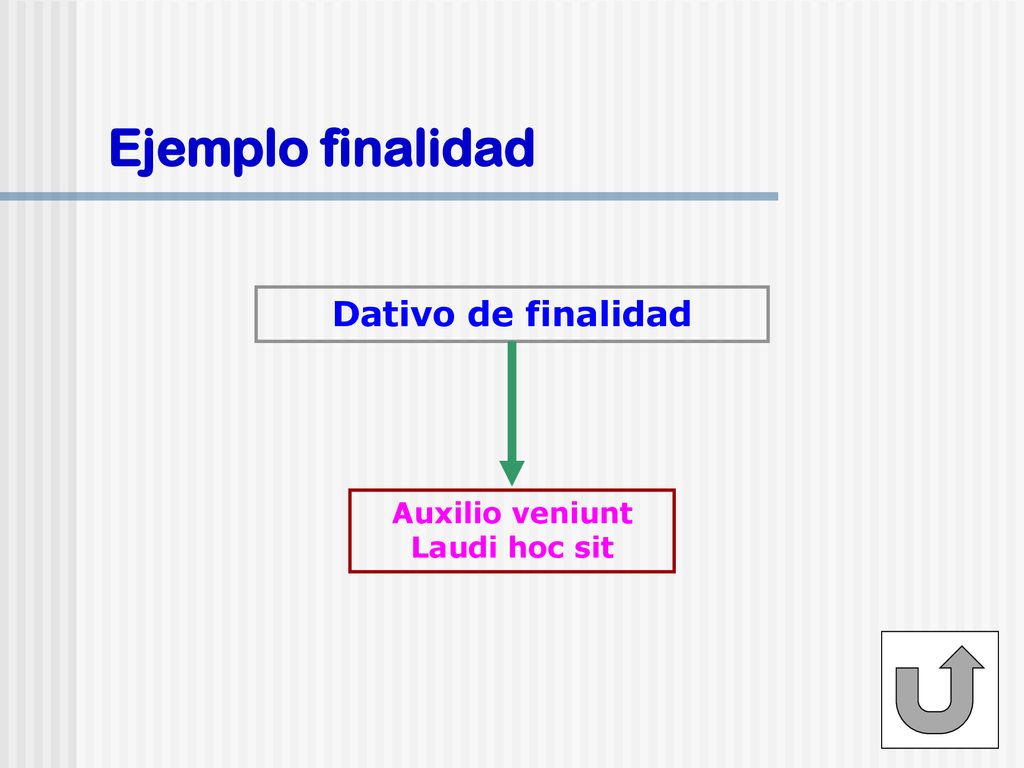 Ejemplo finalidad

Dativo de finalidad

Auxilio veniunt
Laudi hoc sit